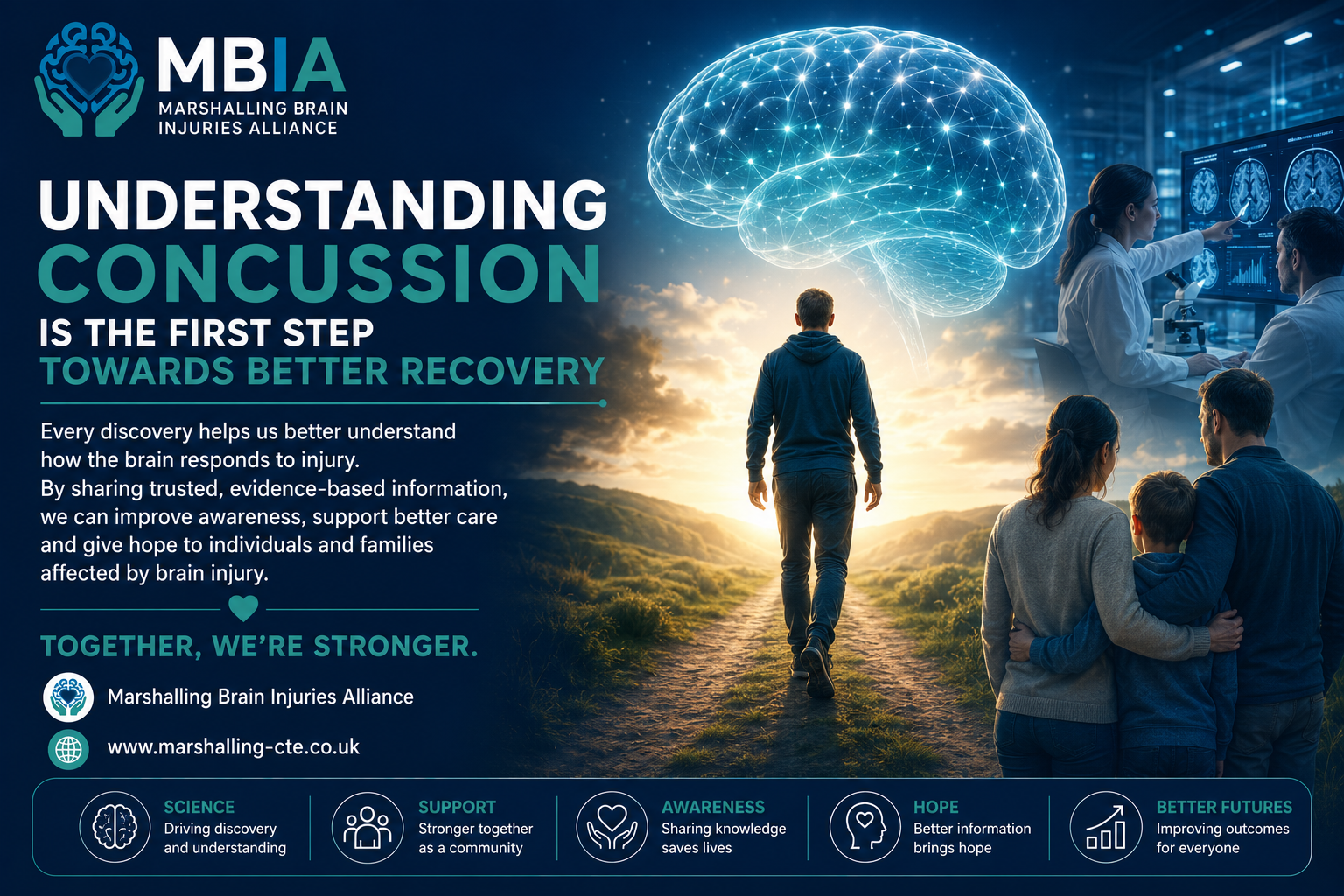 MBIA
MARSHALLING BRAIN INJURIES ALLIANCE

UNDERSTANDING CONCUSSION IS THE FIRST STEP TOWARDS BETTER RECOVERY

Every discovery helps us better understand how the brain responds to injury. By sharing trusted, evidence-based information, we can improve awareness, support better care and give hope to individuals and families affected by brain injury.

TOGETHER, WE'RE STRONGER.

Marshalling Brain Injuries Alliance

www.marshalling-cte.co.uk

SCIENCE
Driving discovery and understanding

SUPPORT
Stronger together as a community

AWARENESS
Sharing knowledge saves lives

HOPE
Better information brings hope

BETTER FUTURES
Improving outcomes for everyone